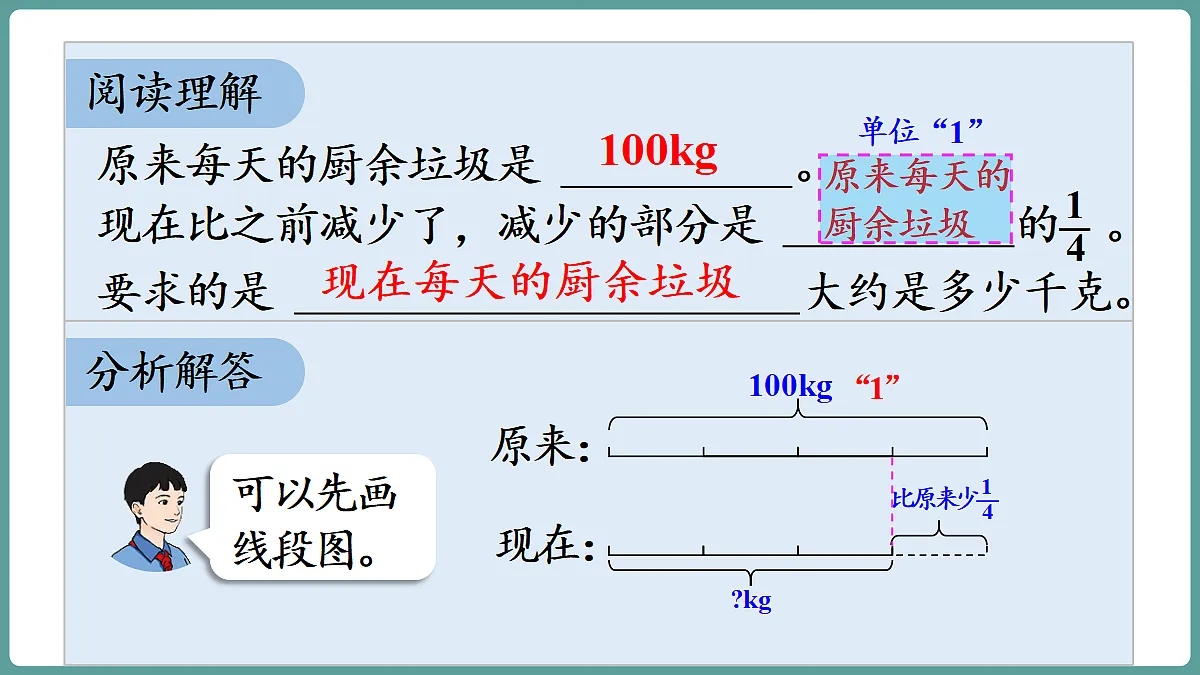 阅读理解

原来每天的厨余垃圾是 100kg 。

单位“1”

现在比之前减少了，减少的部分是 原来每天的厨余垃圾 的$\frac{1}{4}$。

要求的是 现在每天的厨余垃圾 大约是多少千克。

分析解答

可以先画线段图。

100kg “1”

原来：

比原来少$\frac{1}{4}$

现在：

?kg